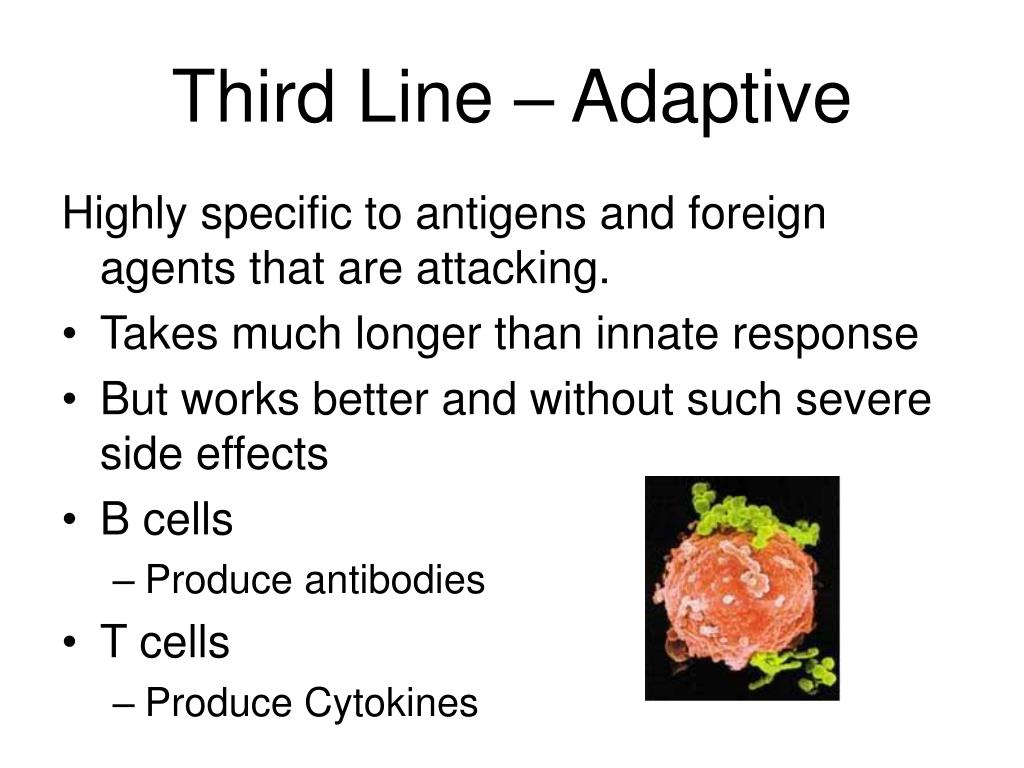 Third Line – Adaptive

Highly specific to antigens and foreign agents that are attacking.

• Takes much longer than innate response
• But works better and without such severe side effects
• B cells
– Produce antibodies
• T cells
– Produce Cytokines